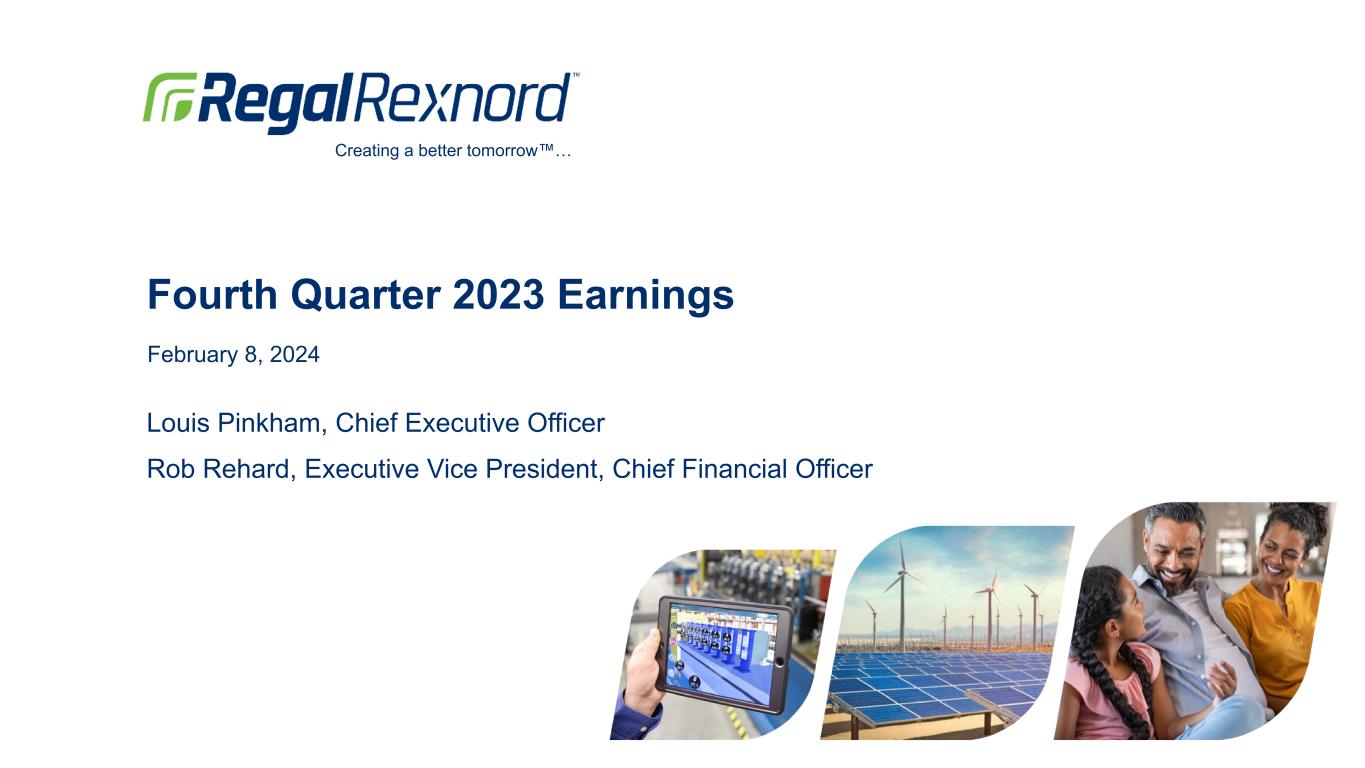 RegalRexnord™

Creating a better tomorrow™…

Fourth Quarter 2023 Earnings

February 8, 2024

Louis Pinkham, Chief Executive Officer

Rob Rehard, Executive Vice President, Chief Financial Officer